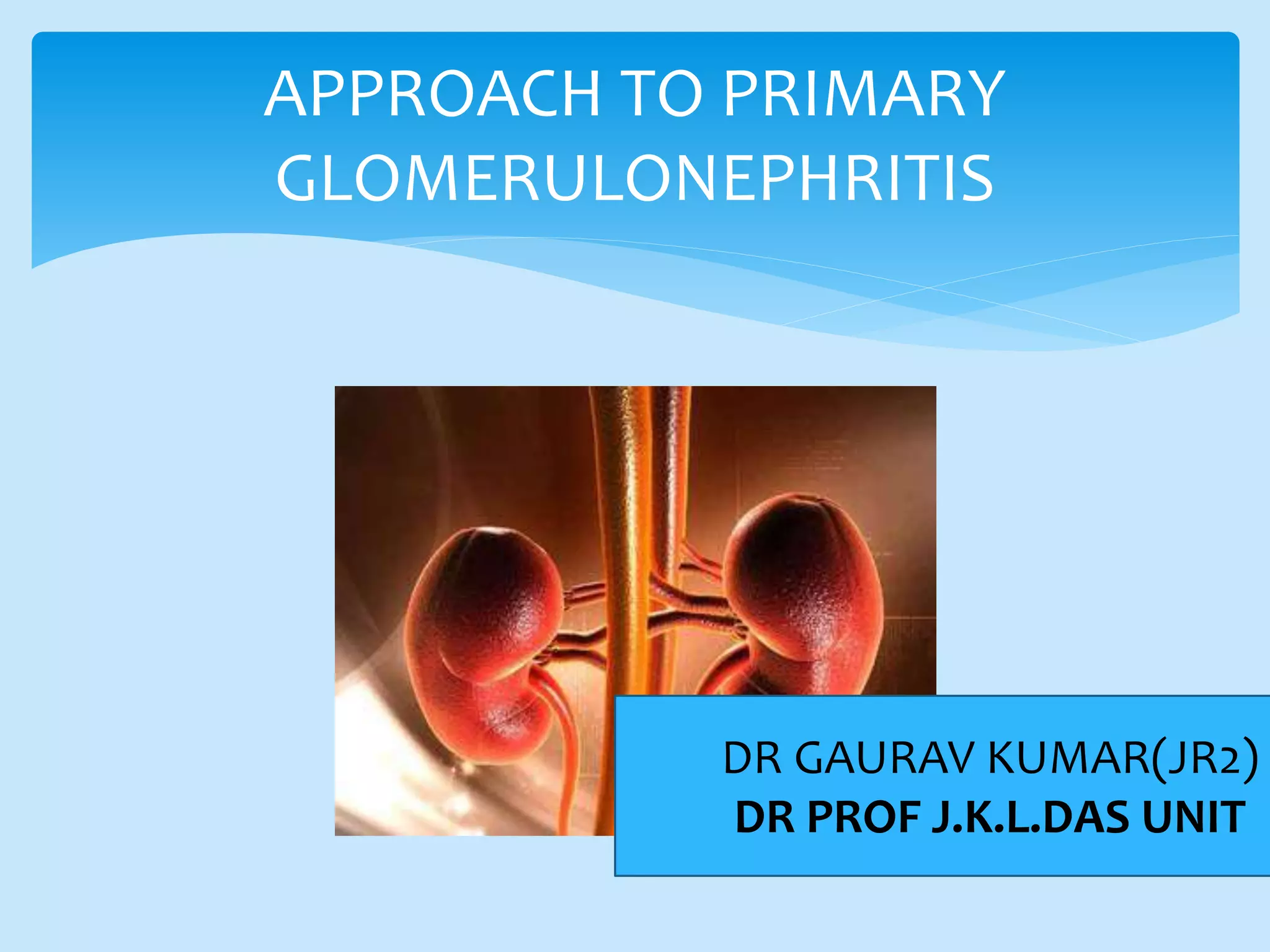 APPROACH TO PRIMARY GLOMERULONEPHRITIS

DR GAURAV KUMAR(JR2)
DR PROF J.K.L.DAS UNIT